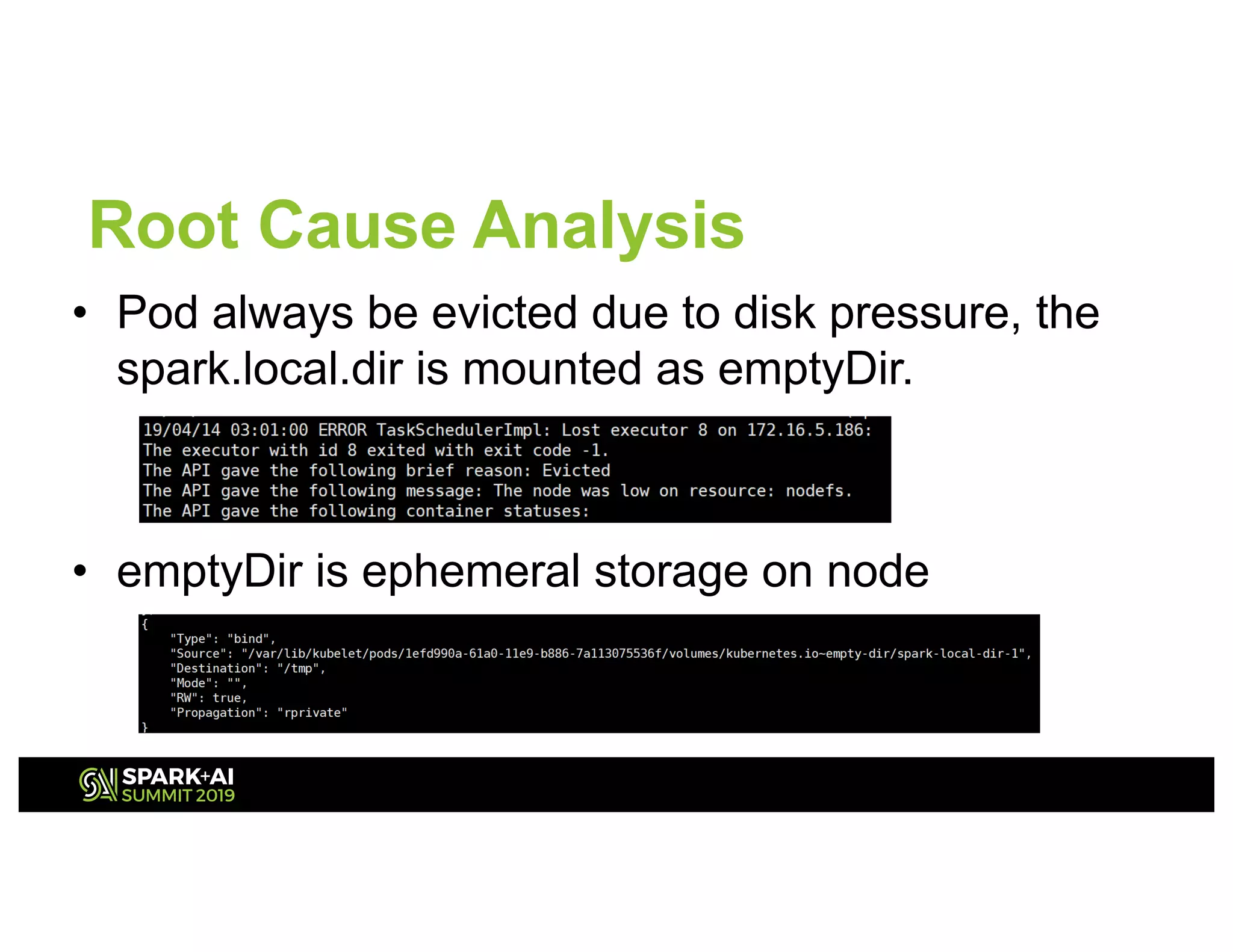 Root Cause Analysis

• Pod always be evicted due to disk pressure, the spark.local.dir is mounted as emptyDir.

19/04/14 03:01:00 ERROR TaskSchedulerImpl: Lost executor 8 on 172.16.5.186:
The executor with id 8 exited with exit code -1.
The API gave the following brief reason: Evicted
The API gave the following message: The node was low on resource: nodefs.
The API gave the following container statuses:

• emptyDir is ephemeral storage on node

{
"Type": "bind",
"Source": "/var/lib/kubelet/pods/1efd990a-61a0-11e9-b886-7a113075536f/volumes/kubernetes.io~empty-dir/spark-local-dir-1",
"Destination": "/tmp",
"Mode": "",
"RW": true,
"Propagation": "rprivate"
}

SPARK+AI SUMMIT 2019